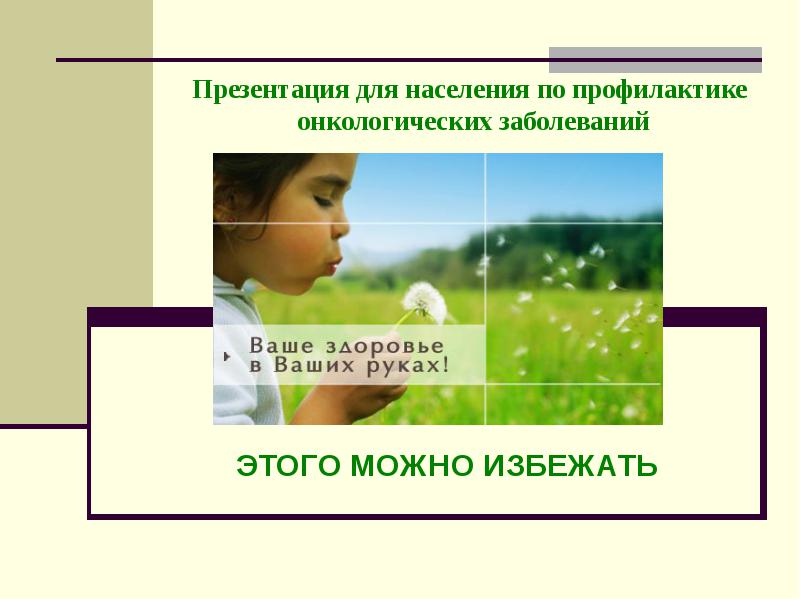 Презентация для населения по профилактике онкологических заболеваний

Ваше здоровье в Ваших руках!

ЭТОГО МОЖНО ИЗБЕЖАТЬ